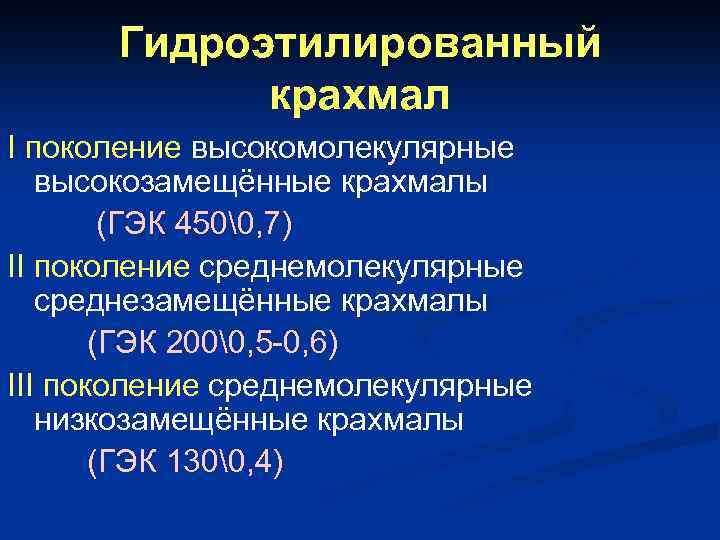 Гидроэтилированный крахмал

I поколение высокомолекулярные высокозамещённые крахмалы

(ГЭК 450\0,7)

II поколение среднемолекулярные среднезамещённые крахмалы

(ГЭК 200\0,5-0,6)

III поколение среднемолекулярные низкозамещённые крахмалы

(ГЭК 130\0,4)